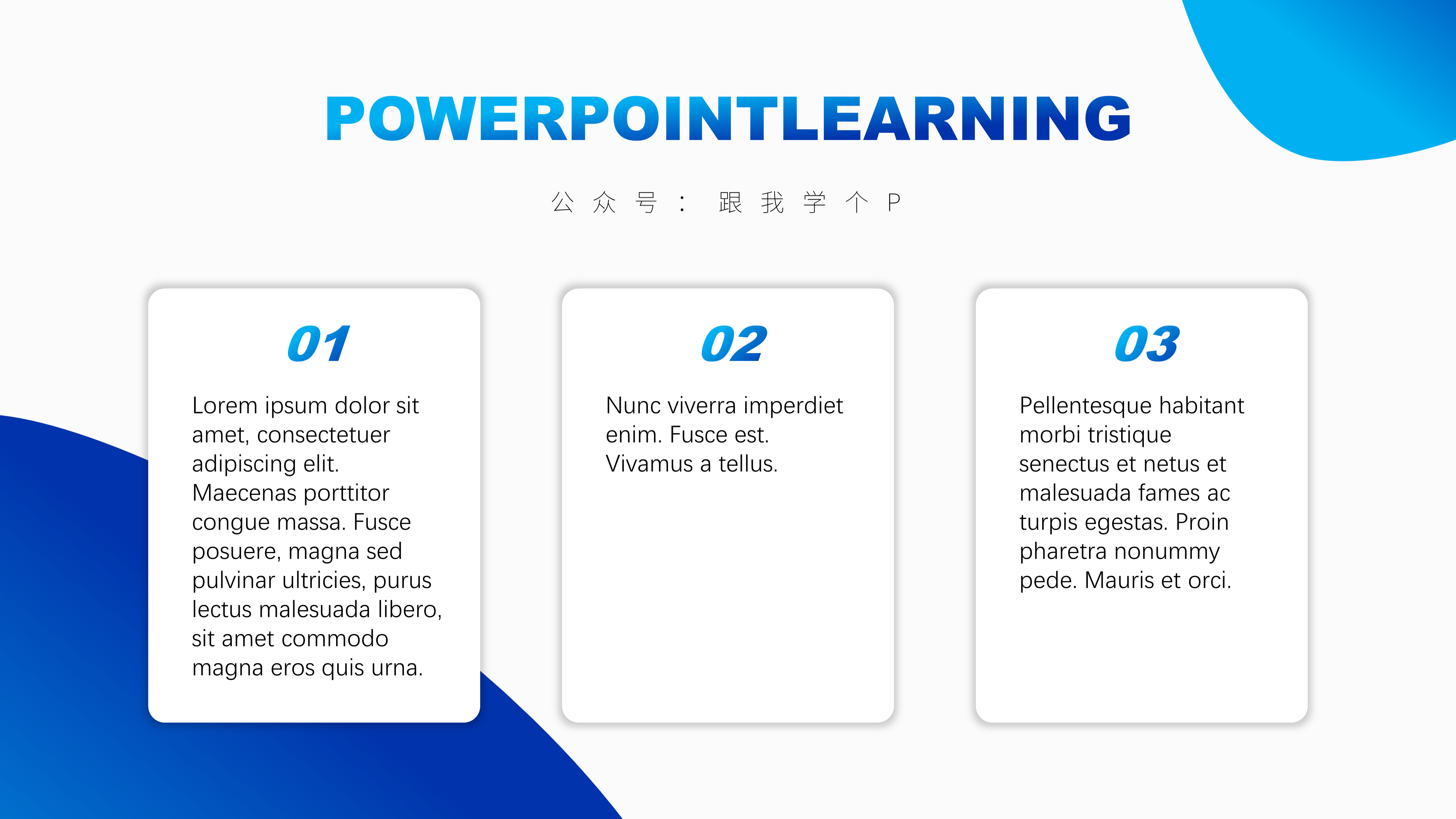 POWERPOINTLEARNING

公众号：跟我学个P

01

Lorem ipsum dolor sit amet, consectetuer adipiscing elit. Maecenas porttitor congue massa. Fusce posuere, magna sed pulvinar ultricies, purus lectus malesuada libero, sit amet commodo magna eros quis urna.

02

Nunc viverra imperdiet enim. Fusce est. Vivamus a tellus.

03

Pellentesque habitant morbi tristique senectus et netus et malesuada fames ac turpis egestas. Proin pharetra nonummy pede. Mauris et orci.